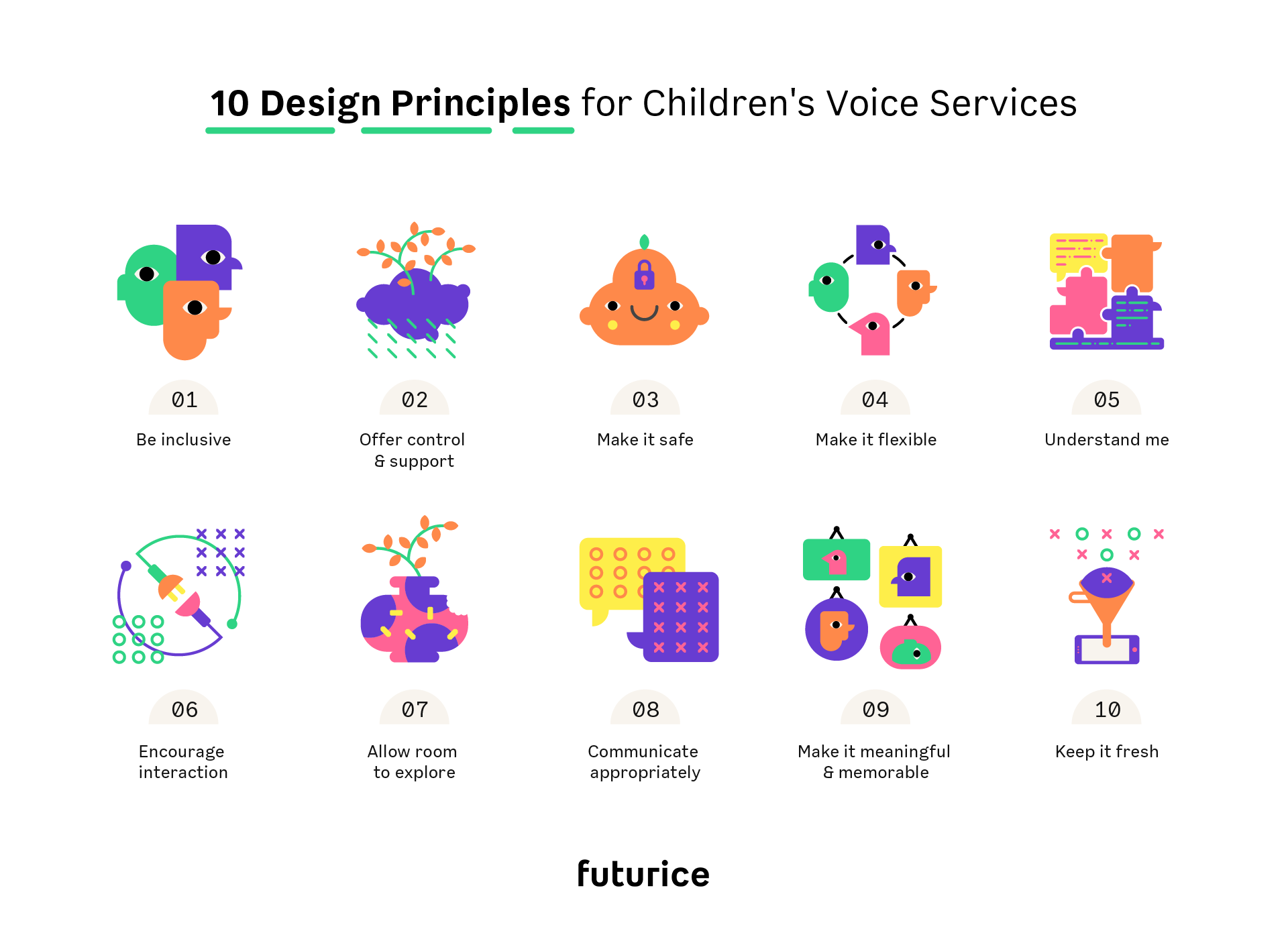 10 Design Principles for Children's Voice Services

01
Be inclusive

02
Offer control & support

03
Make it safe

04
Make it flexible

05
Understand me

06
Encourage interaction

07
Allow room to explore

08
Communicate appropriately

09
Make it meaningful & memorable

10
Keep it fresh

futurice